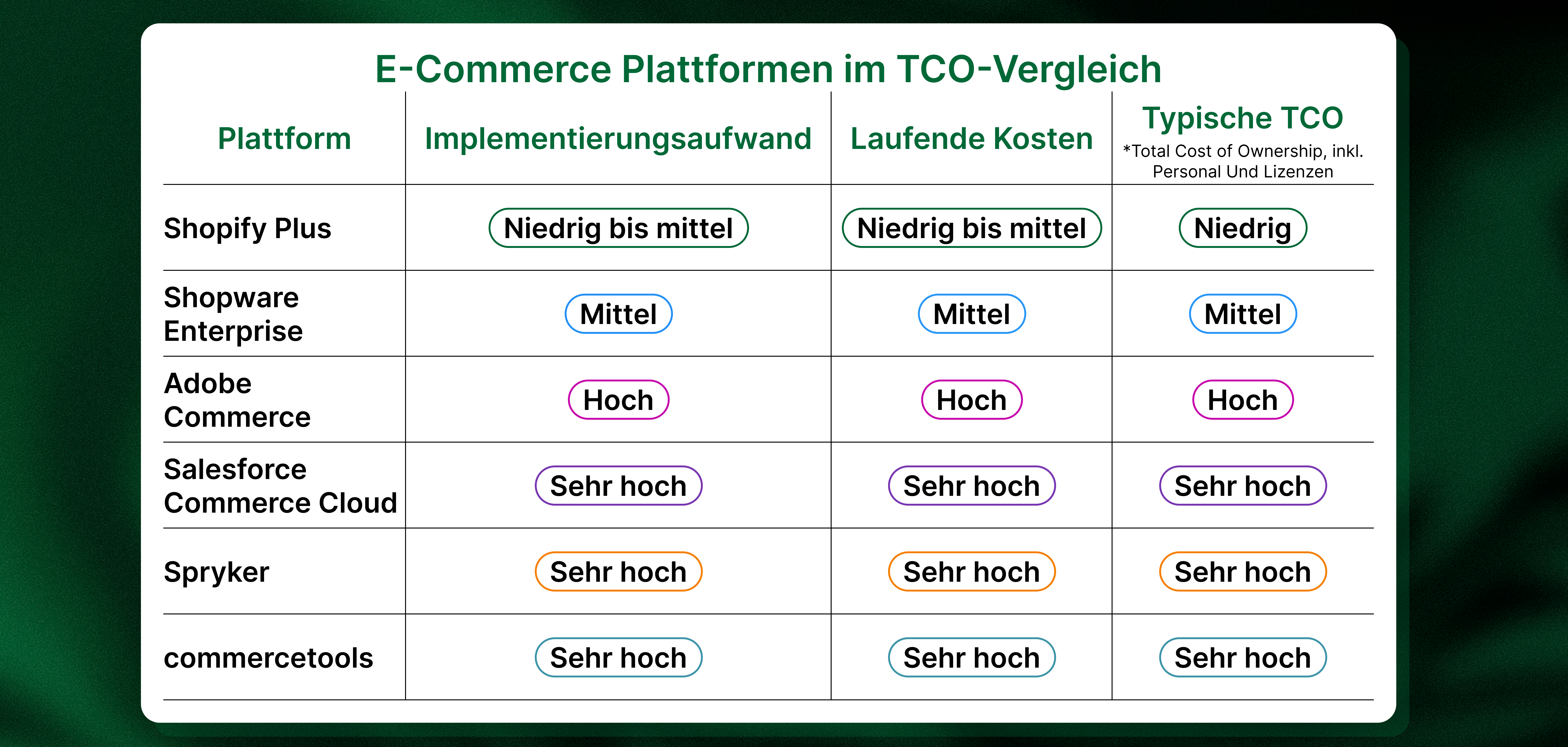 E-Commerce Plattformen im TCO-Vergleich

| Plattform | Implementierungsaufwand | Laufende Kosten | Typische TCO *Total Cost of Ownership, inkl. Personal Und Lizenzen |
|---|---|---|---|
| Shopify Plus | Niedrig bis mittel | Niedrig bis mittel | Niedrig |
| Shopware Enterprise | Mittel | Mittel | Mittel |
| Adobe Commerce | Hoch | Hoch | Hoch |
| Salesforce Commerce Cloud | Sehr hoch | Sehr hoch | Sehr hoch |
| Spryker | Sehr hoch | Sehr hoch | Sehr hoch |
| commercetools | Sehr hoch | Sehr hoch | Sehr hoch |